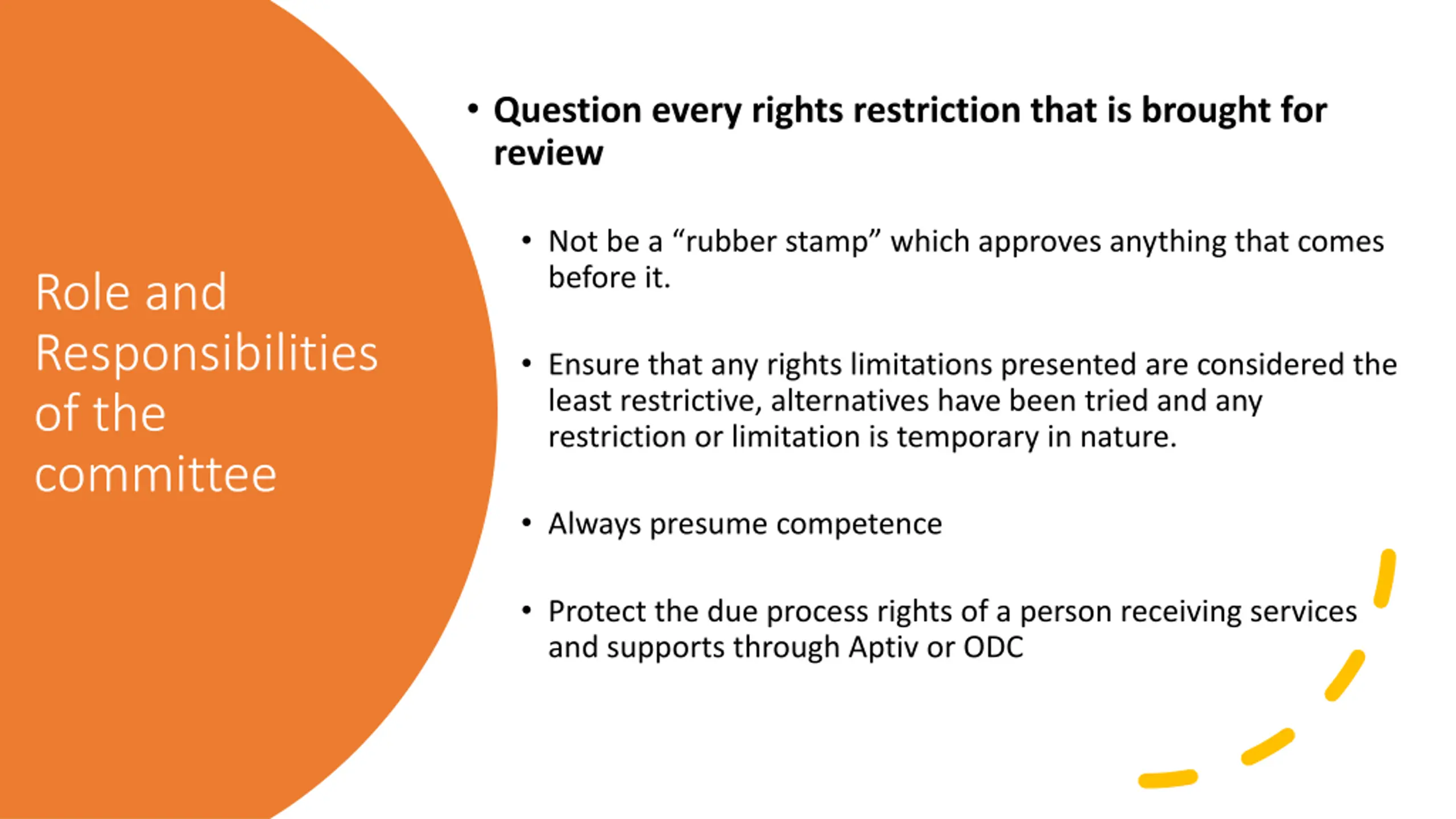 Role and Responsibilities of the committee

• Question every rights restriction that is brought for review

• Not be a “rubber stamp” which approves anything that comes before it.

• Ensure that any rights limitations presented are considered the least restrictive, alternatives have been tried and any restriction or limitation is temporary in nature.

• Always presume competence

• Protect the due process rights of a person receiving services and supports through Aptiv or ODC